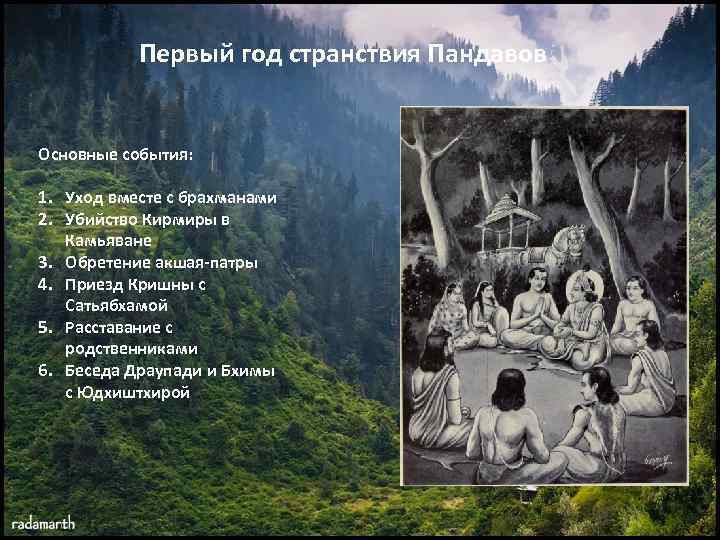 Первый год странствия Пандавов

Основные события:

1. Уход вместе с брахманами
2. Убийство Кирмиры в Камьяване
3. Обретение акшая-патры
4. Приезд Кришны с Сатьябхамой
5. Расставание с родственниками
6. Беседа Драупади и Бхимы с Юдхиштхирой

radamarth